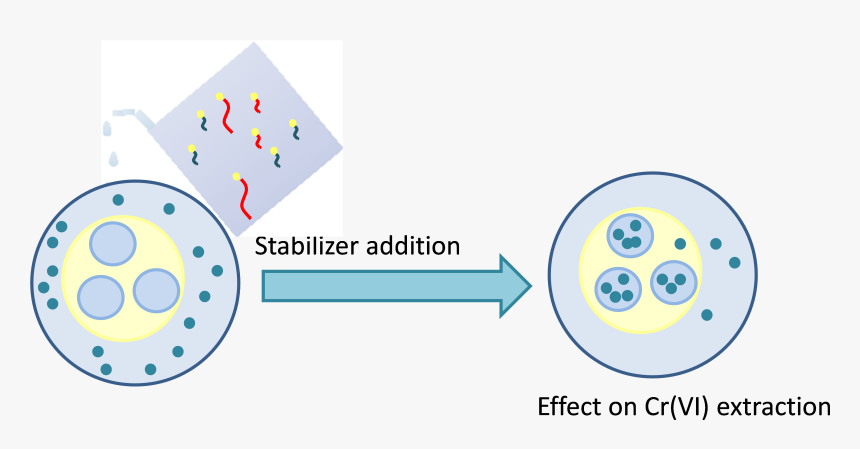 Stabilizer addition

Effect on Cr(VI) extraction